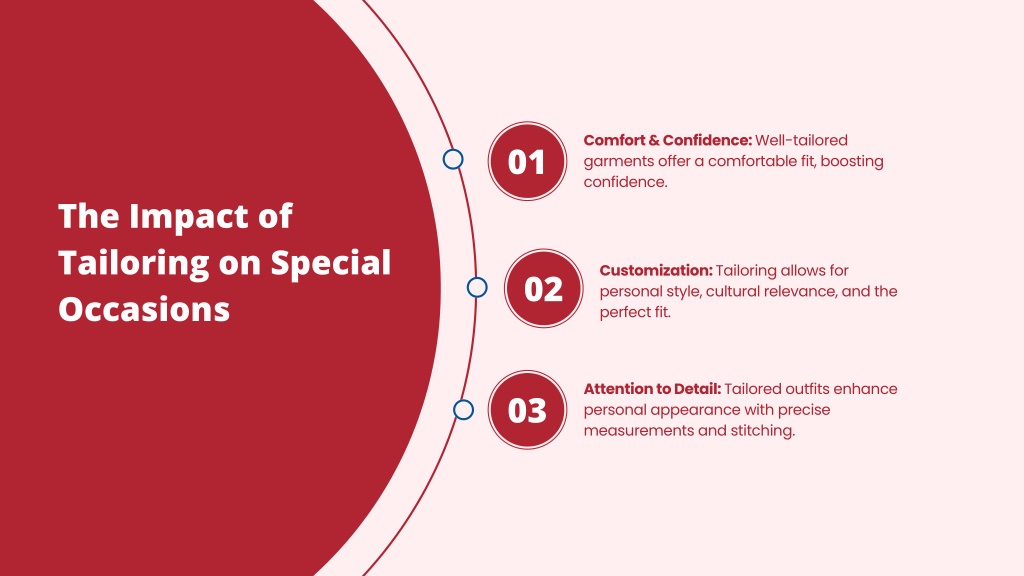 The Impact of Tailoring on Special Occasions

01

Comfort & Confidence: Well-tailored garments offer a comfortable fit, boosting confidence.

02

Customization: Tailoring allows for personal style, cultural relevance, and the perfect fit.

03

Attention to Detail: Tailored outfits enhance personal appearance with precise measurements and stitching.